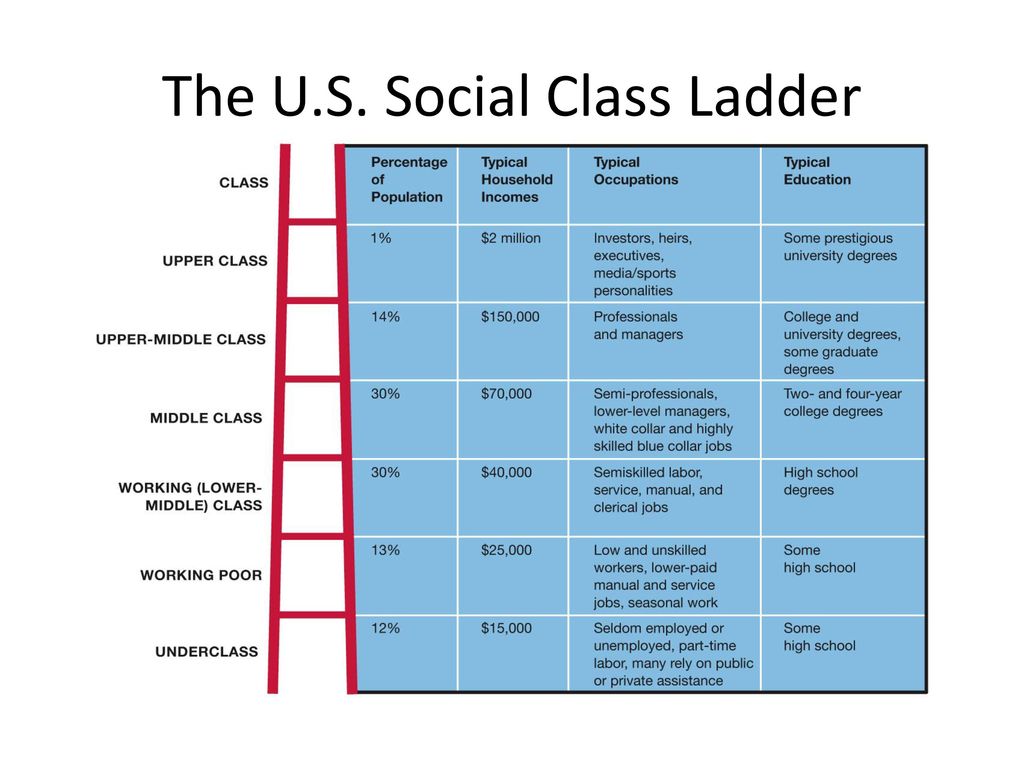 The U.S. Social Class Ladder

| CLASS | Percentage of Population | Typical Household Incomes | Typical Occupations | Typical Education |
|---|---|---|---|---|
| UPPER CLASS | 1% | $2 million | Investors, heirs, executives, media/sports personalities | Some prestigious university degrees |
| UPPER-MIDDLE CLASS | 14% | $150,000 | Professionals and managers | College and university degrees, some graduate degrees |
| MIDDLE CLASS | 30% | $70,000 | Semi-professionals, lower-level managers, white collar and highly skilled blue collar jobs | Two- and four-year college degrees |
| WORKING (LOWER-MIDDLE) CLASS | 30% | $40,000 | Semiskilled labor, service, manual, and clerical jobs | High school degrees |
| WORKING POOR | 13% | $25,000 | Low and unskilled workers, lower-paid manual and service jobs, seasonal work | Some high school |
| UNDERCLASS | 12% | $15,000 | Seldom employed or unemployed, part-time labor, many rely on public or private assistance | Some high school |